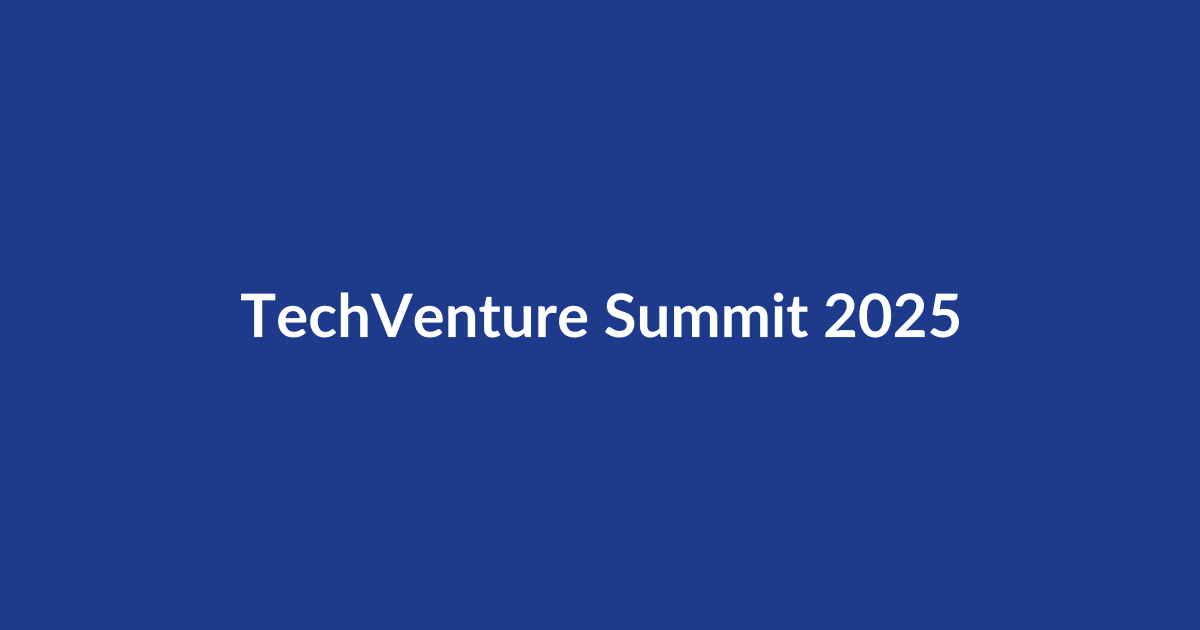 TechVenture Summit 2025